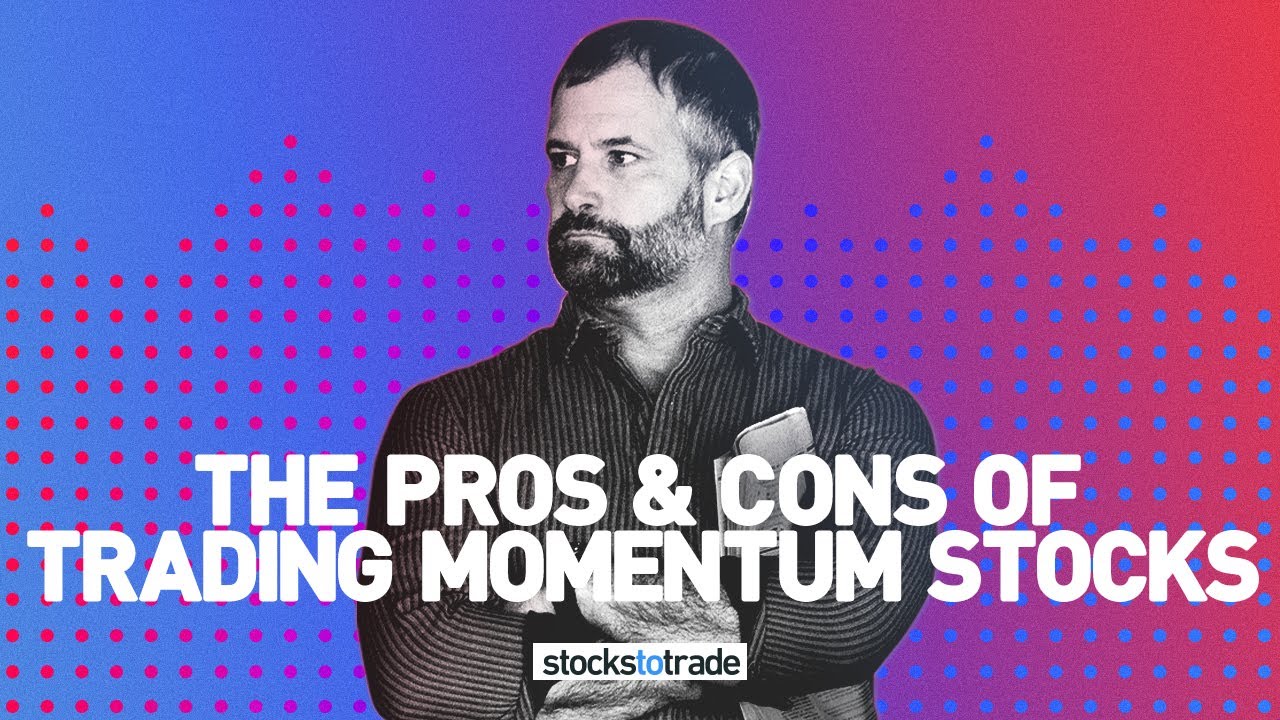 THE PROS & CONS OF TRADING MOMENTUM STOCKS

stockstotrade